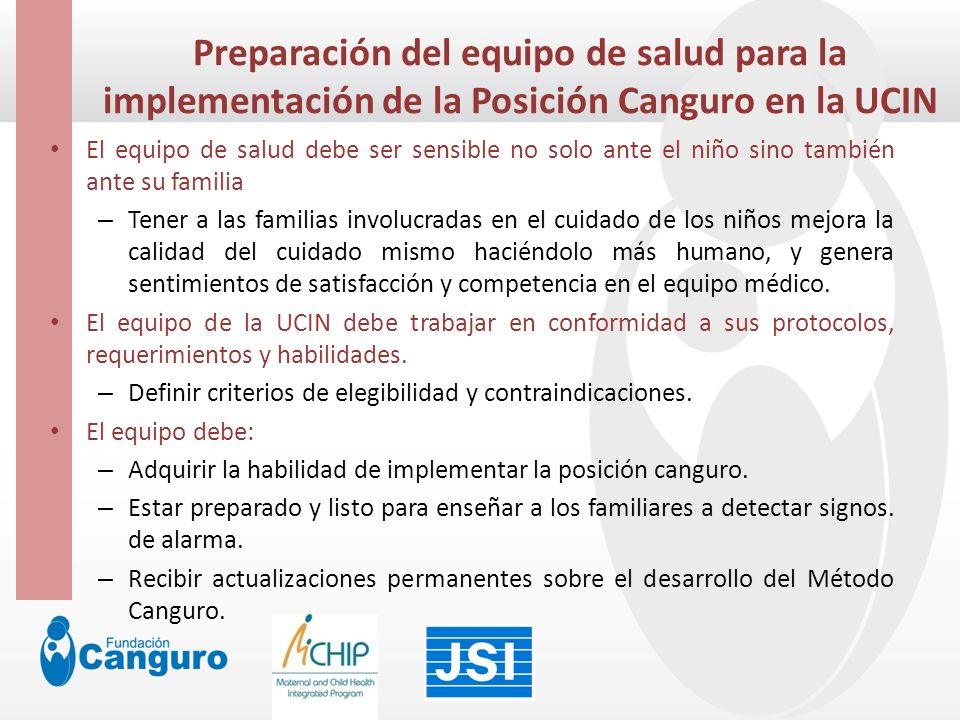 Preparación del equipo de salud para la implementación de la Posición Canguro en la UCIN

• El equipo de salud debe ser sensible no solo ante el niño sino también ante su familia
– Tener a las familias involucradas en el cuidado de los niños mejora la calidad del cuidado mismo haciéndolo más humano, y genera sentimientos de satisfacción y competencia en el equipo médico.
• El equipo de la UCIN debe trabajar en conformidad a sus protocolos, requerimientos y habilidades.
– Definir criterios de elegibilidad y contraindicaciones.
• El equipo debe:
– Adquirir la habilidad de implementar la posición canguro.
– Estar preparado y listo para enseñar a los familiares a detectar signos. de alarma.
– Recibir actualizaciones permanentes sobre el desarrollo del Método Canguro.

Fundación Canguro

MCHIP
Maternal and Child Health Integrated Program

JSI